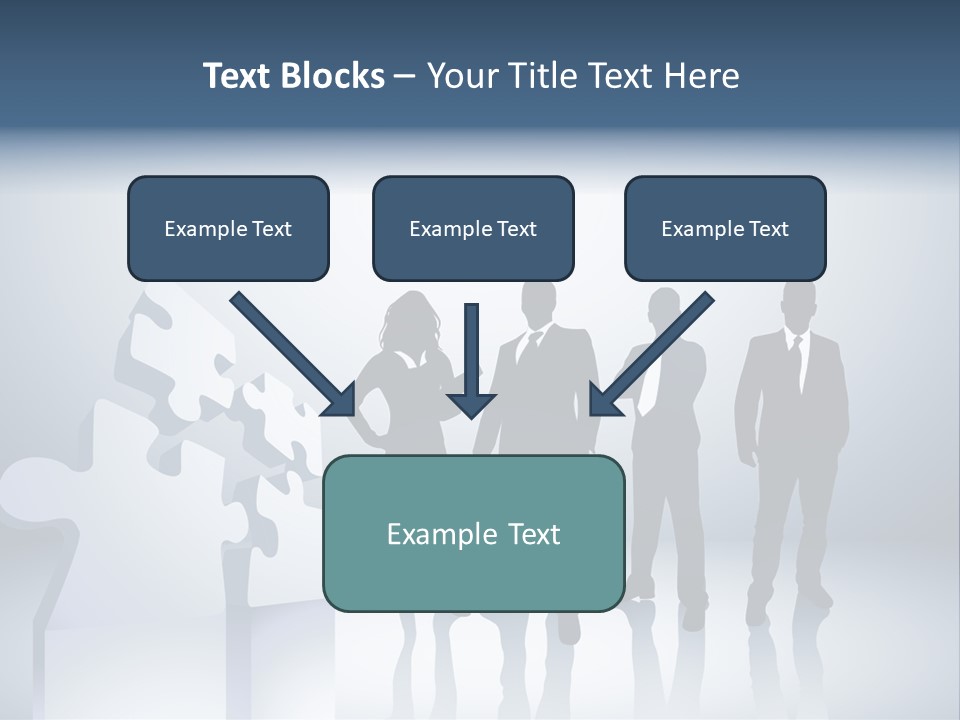 Text Blocks – Your Title Text Here

Example Text

Example Text

Example Text

Example Text